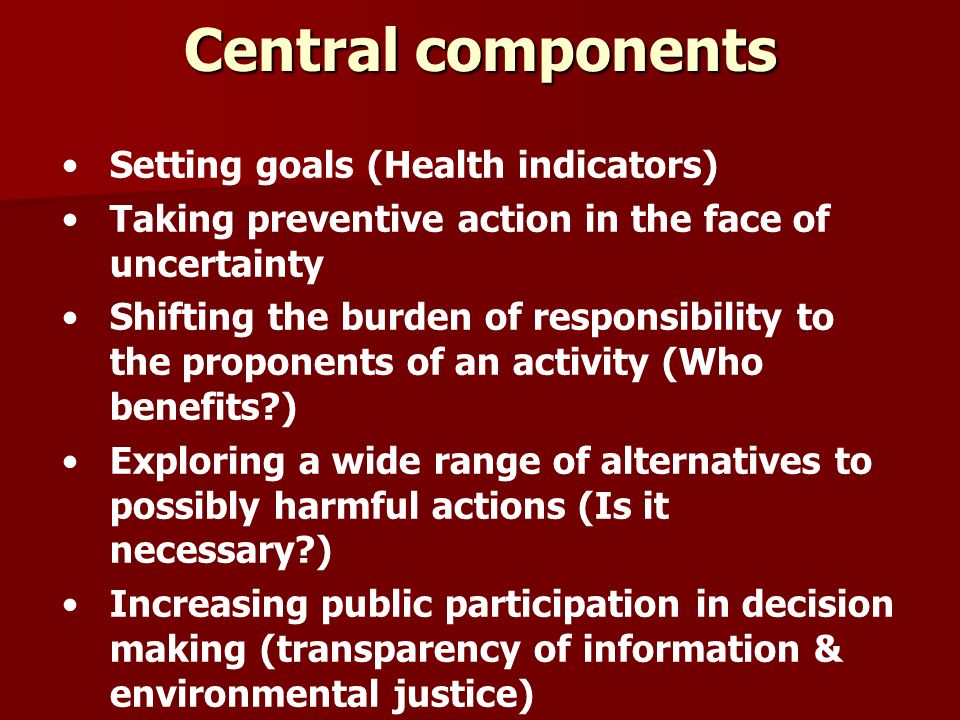 Central components

• Setting goals (Health indicators)
• Taking preventive action in the face of uncertainty
• Shifting the burden of responsibility to the proponents of an activity (Who benefits?)
• Exploring a wide range of alternatives to possibly harmful actions (Is it necessary?)
• Increasing public participation in decision making (transparency of information & environmental justice)